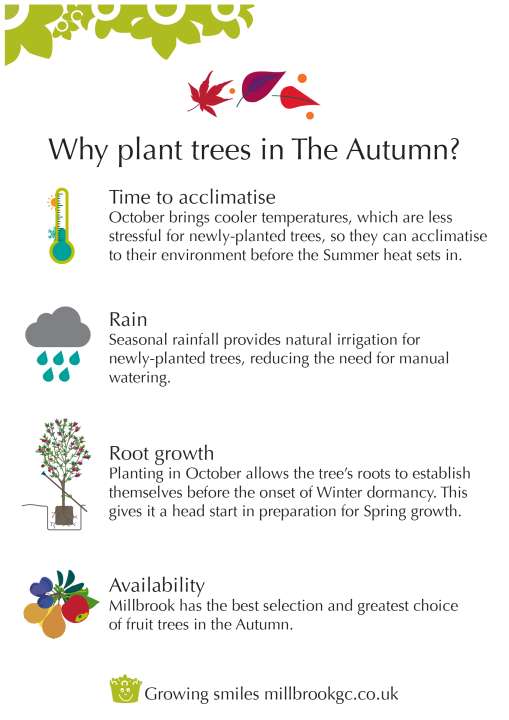 Why plant trees in The Autumn?

Time to acclimatise
October brings cooler temperatures, which are less stressful for newly-planted trees, so they can acclimatise to their environment before the Summer heat sets in.

Rain
Seasonal rainfall provides natural irrigation for newly-planted trees, reducing the need for manual watering.

Root growth
Planting in October allows the tree's roots to establish themselves before the onset of Winter dormancy. This gives it a head start in preparation for Spring growth.

Availability
Millbrook has the best selection and greatest choice of fruit trees in the Autumn.

Growing smiles millbrookgc.co.uk